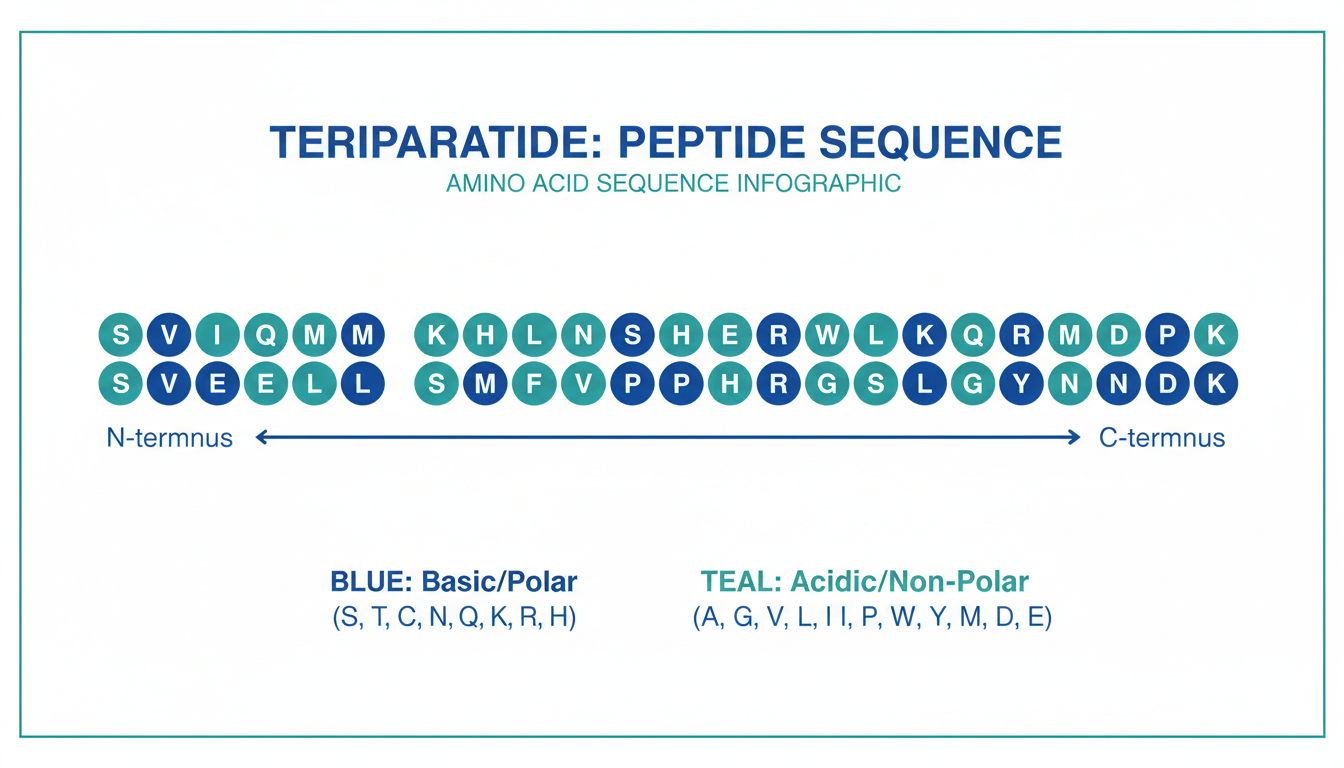 TERIPARATIDE: PEPTIDE SEQUENCE
AMINO ACID SEQUENCE INFOGRAPHIC

S V I Q M M K H L N S H E R W L K Q R M D P K
S V E E L L S M F V P P H R G S L G Y N N D K

N-termnus C-termnus

BLUE: Basic/Polar
(S, T, C, N, Q, K, R, H)

TEAL: Acidic/Non-Polar
(A, G, V, L, I I, P, W, Y, M, D, E)